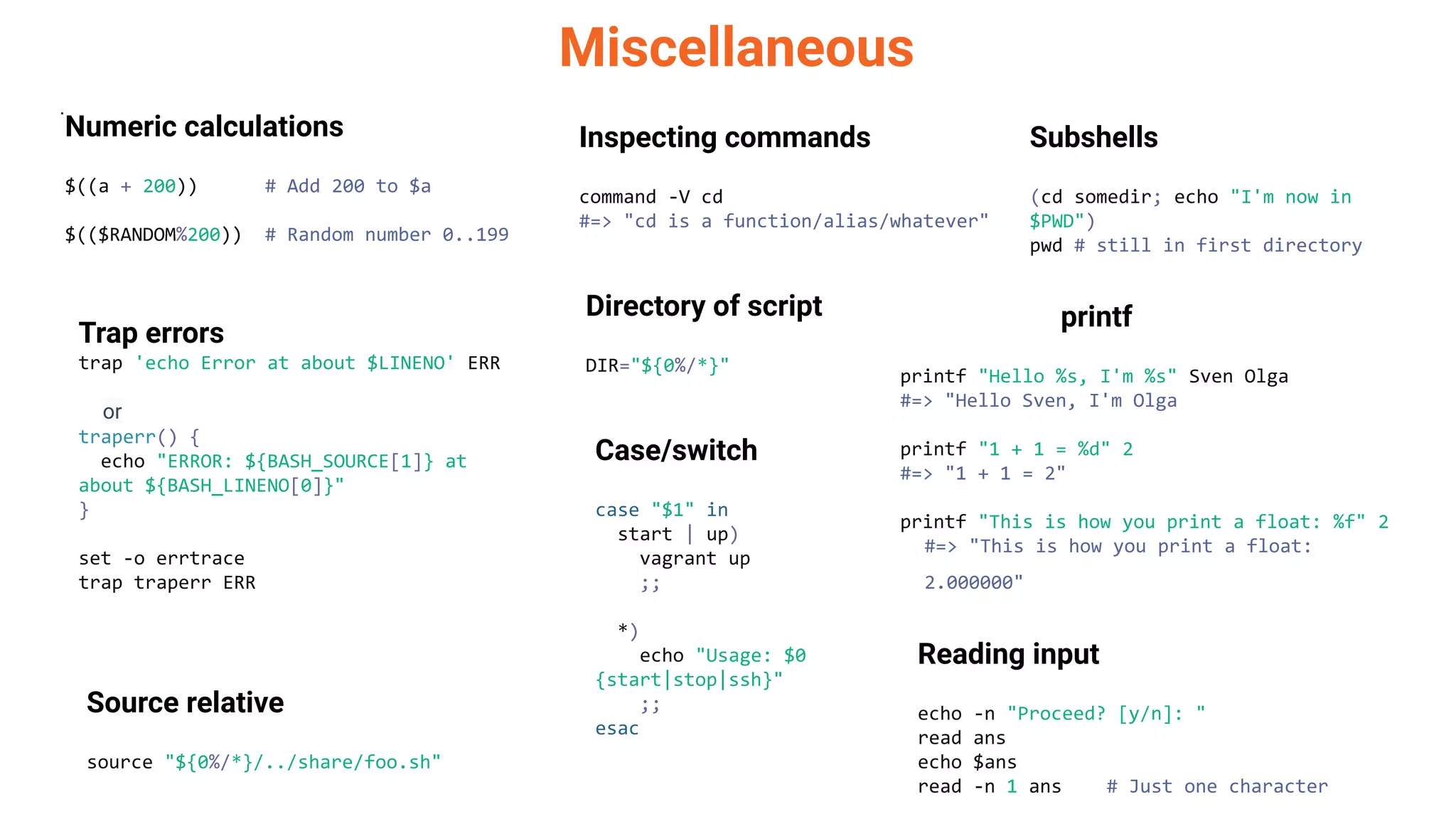 Miscellaneous

Numeric calculations

$((a + 200))      # Add 200 to $a

$(($RANDOM%200))  # Random number 0..199

Trap errors

trap 'echo Error at about $LINENO' ERR

or

traperr() {
  echo "ERROR: ${BASH_SOURCE[1]} at about ${BASH_LINENO[0]}"
}

set -o errtrace
trap traperr ERR

Source relative

source "${0%/*}/../share/foo.sh"

Inspecting commands

command -V cd
#=> "cd is a function/alias/whatever"

Directory of script

DIR="${0%/*}"

Case/switch

case "$1" in
  start | up)
    vagrant up
    ;;

  *)
    echo "Usage: $0 {start|stop|ssh}"
    ;;
esac

Subshells

(cd somedir; echo "I'm now in $PWD")
pwd # still in first directory

printf

printf "Hello %s, I'm %s" Sven Olga
#=> "Hello Sven, I'm Olga

printf "1 + 1 = %d" 2
#=> "1 + 1 = 2"

printf "This is how you print a float: %f" 2
#=> "This is how you print a float: 2.000000"

Reading input

echo -n "Proceed? [y/n]: "
read ans
echo $ans
read -n 1 ans    # Just one character